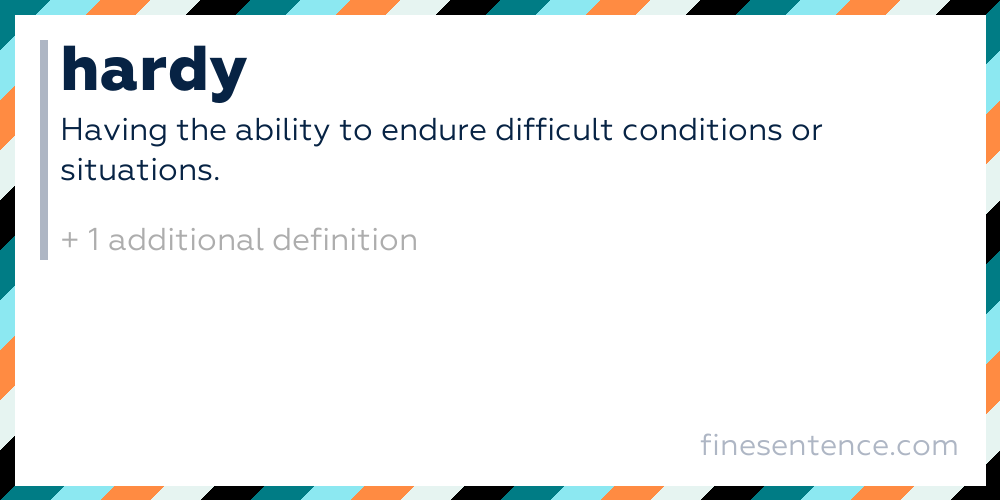 hardy

Having the ability to endure difficult conditions or situations.

+ 1 additional definition

finesentence.com